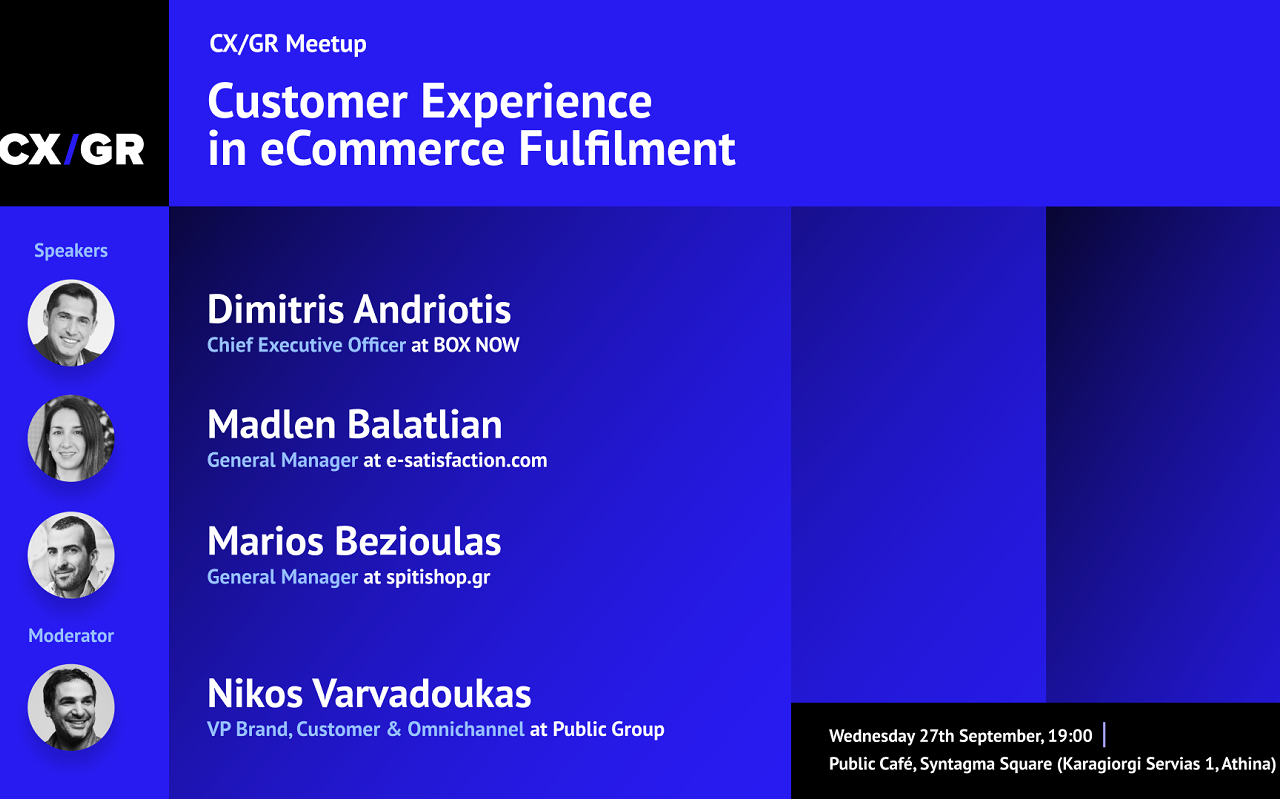 CX/GR

CX/GR Meetup

Customer Experience in eCommerce Fulfilment

Speakers

Dimitris Andriotis
Chief Executive Officer at BOX NOW

Madlen Balatlian
General Manager at e-satisfaction.com

Marios Bezioulas
General Manager at spitishop.gr

Moderator

Nikos Varvadoukas
VP Brand, Customer & Omnichannel at Public Group

Wednesday 27th September, 19:00 |
Public Café, Syntagma Square (Karagiorgi Servias 1, Athina)